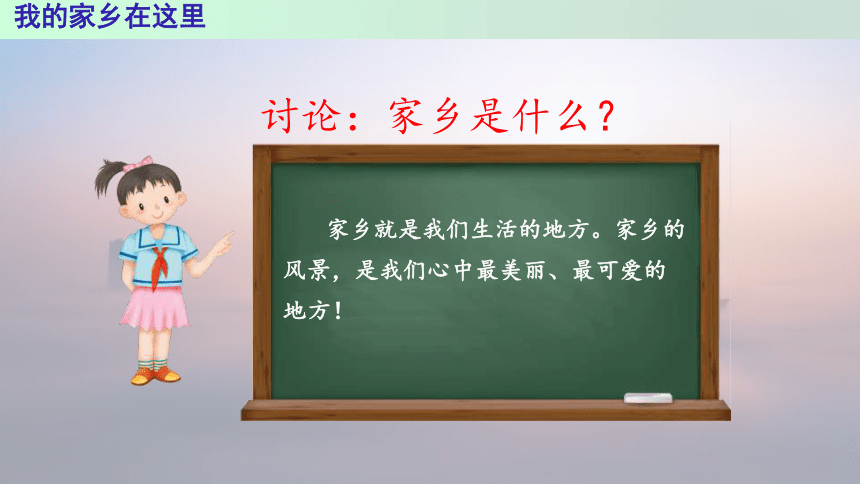 我的家乡在这里

讨论：家乡是什么？

家乡就是我们生活的地方。家乡的风景，是我们心中最美丽、最可爱的地方！